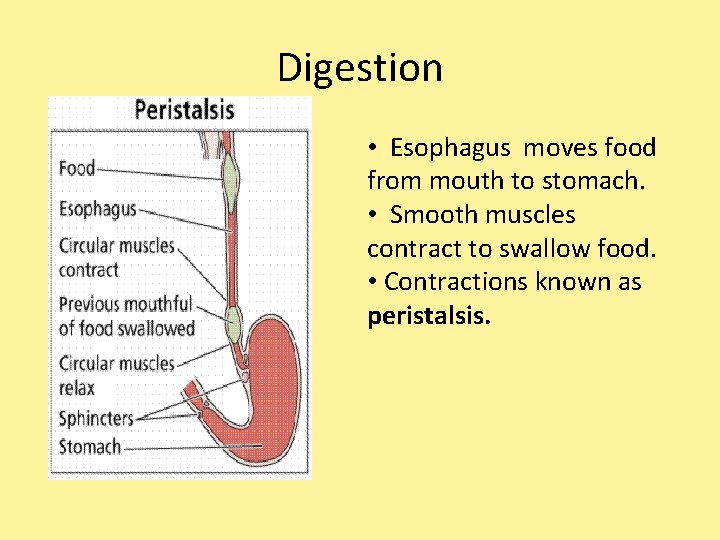 Digestion

Peristalsis

Food

Esophagus

Circular muscles contract

Previous mouthful of food swallowed

Circular muscles relax

Sphincters

Stomach

• Esophagus moves food from mouth to stomach.
• Smooth muscles contract to swallow food.
• Contractions known as **peristalsis.**